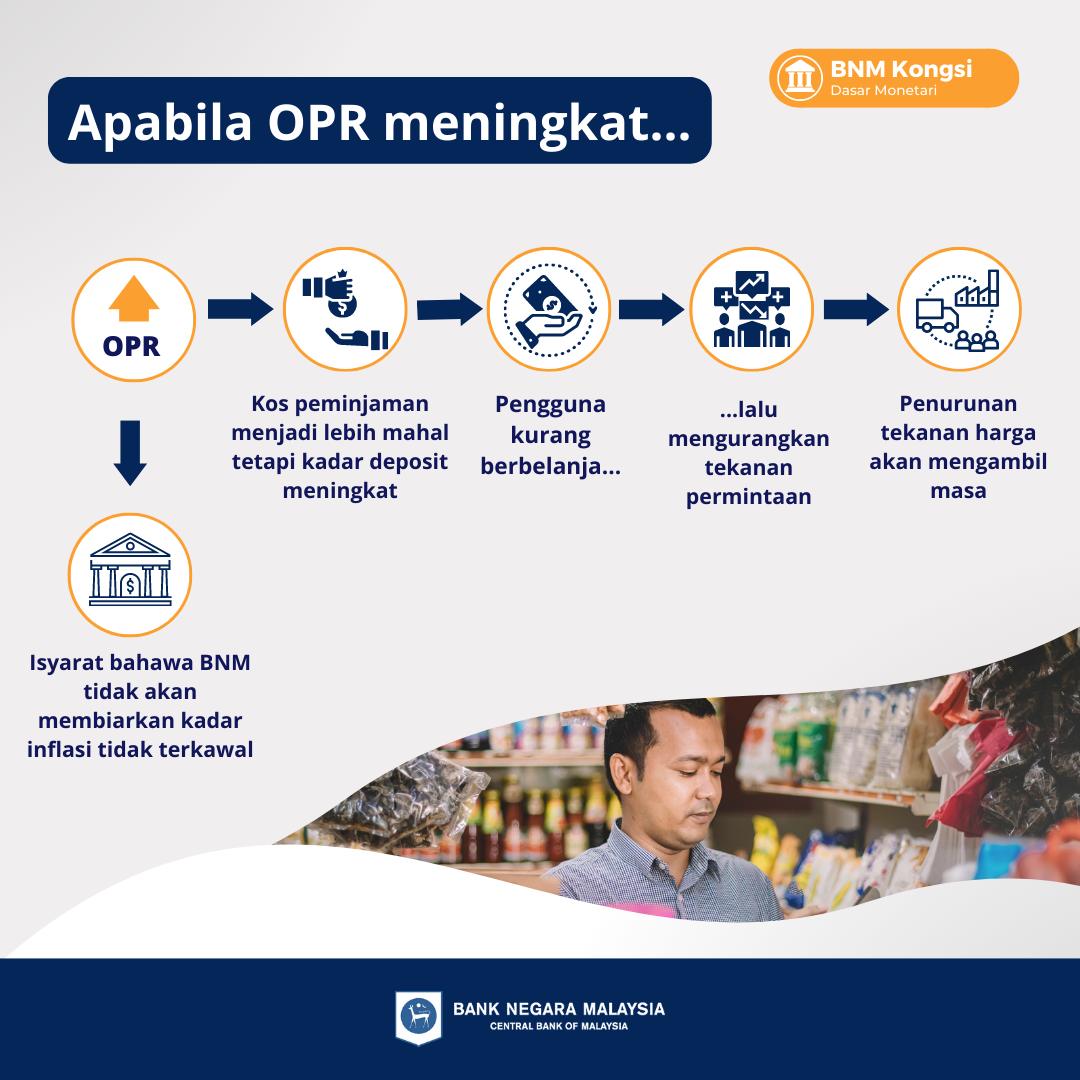 BNM Kongsi
Dasar Monetari

Apabila OPR meningkat...

OPR

Kos peminjaman menjadi lebih mahal tetapi kadar deposit meningkat

Pengguna kurang berbelanja...

...lalu mengurangkan tekanan permintaan

Penurunan tekanan harga akan mengambil masa

Isyarat bahawa BNM tidak akan membiarkan kadar inflasi tidak terkawal

BANK NEGARA MALAYSIA
CENTRAL BANK OF MALAYSIA